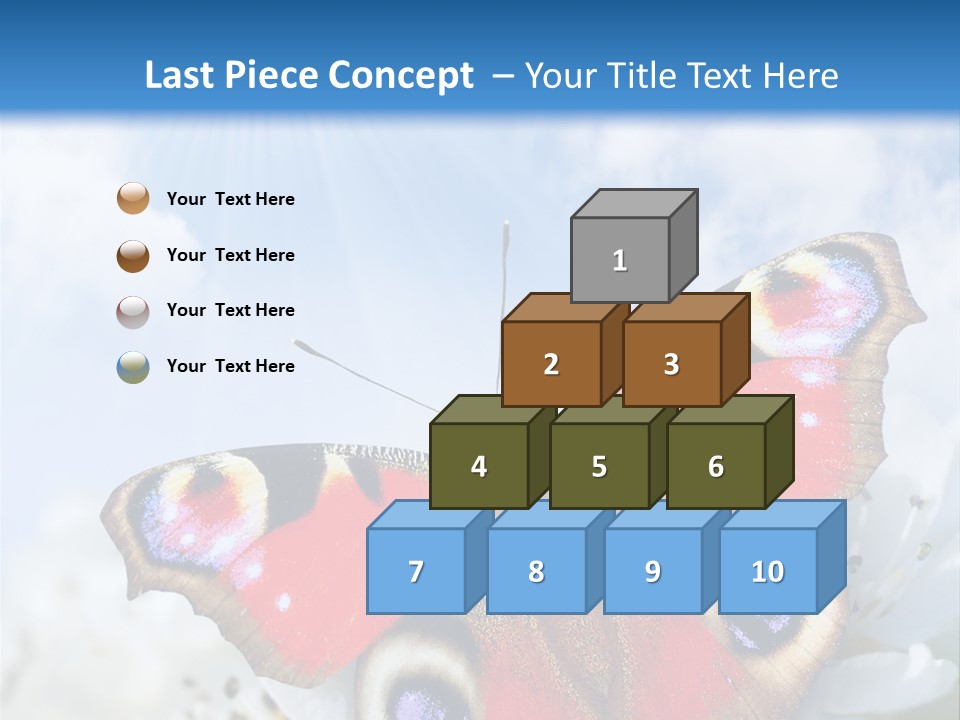 Last Piece Concept – Your Title Text Here

Your Text Here

Your Text Here

Your Text Here

Your Text Here

1

2

3

4

5

6

7

8

9

10